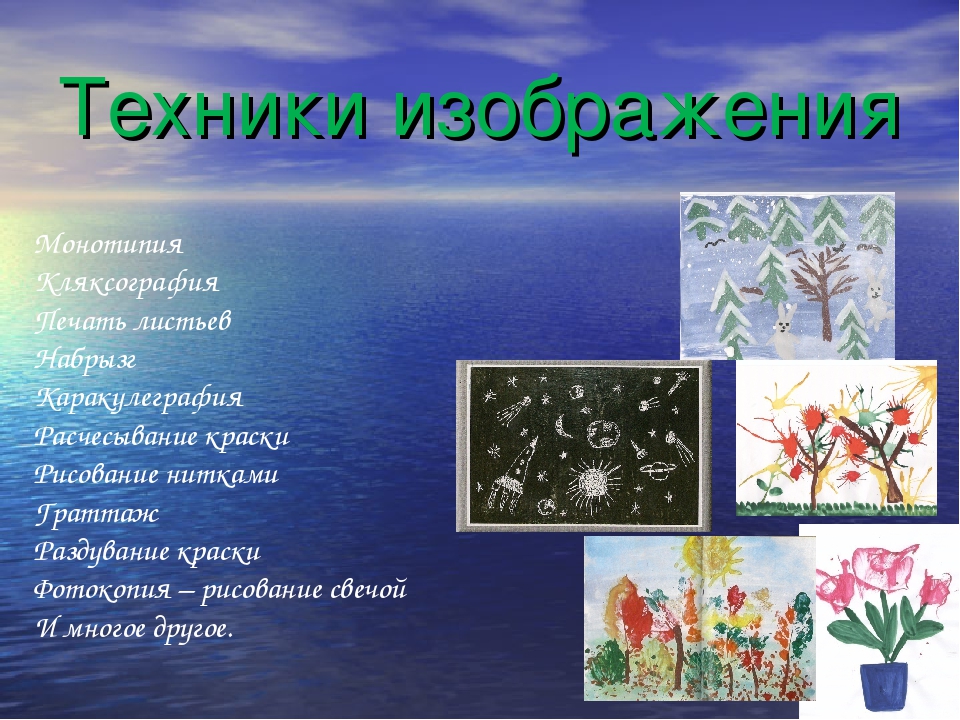 Техники изображения

Монотипия
Кляксография
Печать листьев
Набрызг
Каракулеграфия
Расчесывание краски
Рисование нитками
Граттаж
Раздувание краски
Фотокопия – рисование свечой
И многое другое.